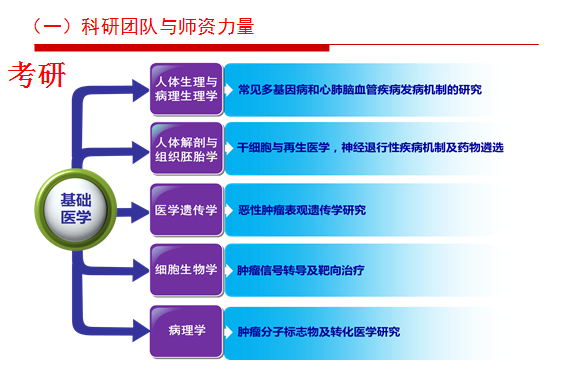 （一）科研团队与师资力量

考研

基础医学

人体生理与病理生理学
常见多基因病和心肺脑血管疾病发病机制的研究

人体解剖与组织胚胎学
干细胞与再生医学，神经退行性疾病机制及药物遴选

医学遗传学
恶性肿瘤表观遗传学研究

细胞生物学
肿瘤信号转导及靶向治疗

病理学
肿瘤分子标志物及转化医学研究